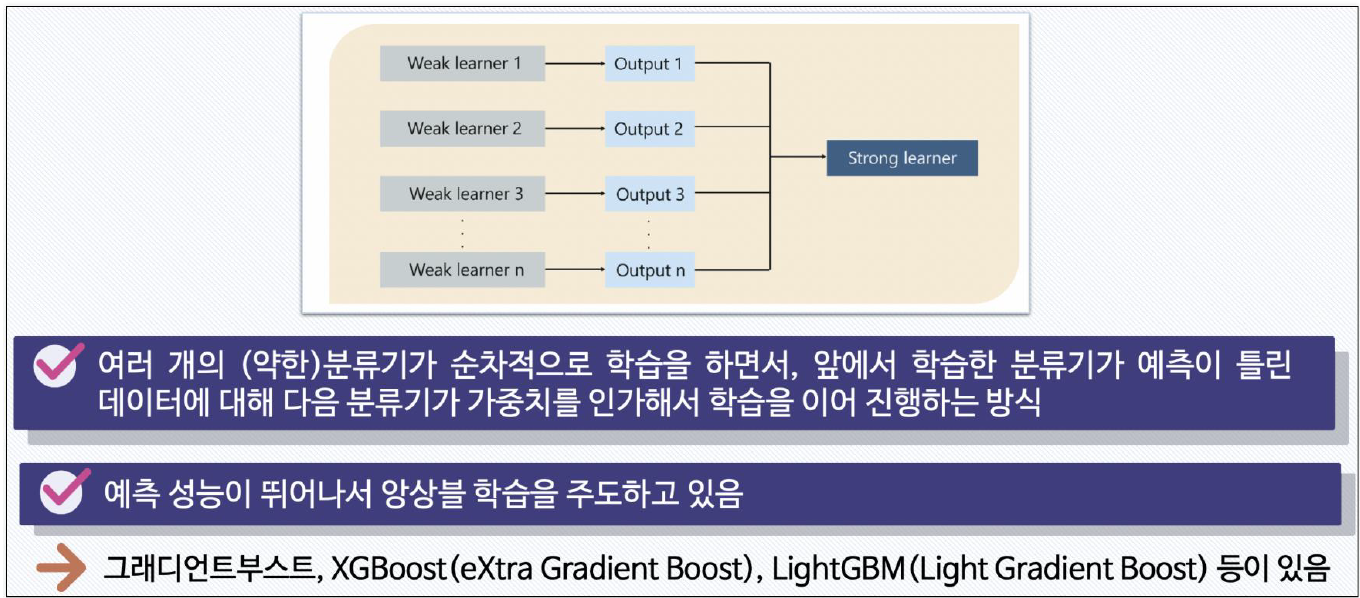 Weak learner 1
Output 1
Weak learner 2
Output 2
Weak learner 3
Output 3
Weak learner n
Output n
Strong learner

여러 개의 (약한)분류기가 순차적으로 학습을 하면서, 앞에서 학습한 분류기가 예측이 틀린 데이터에 대해 다음 분류기가 가중치를 인가해서 학습을 이어 진행하는 방식

예측 성능이 뛰어나서 앙상블 학습을 주도하고 있음

그래디언트부스트, XGBoost(eXtra Gradient Boost), LightGBM(Light Gradient Boost) 등이 있음